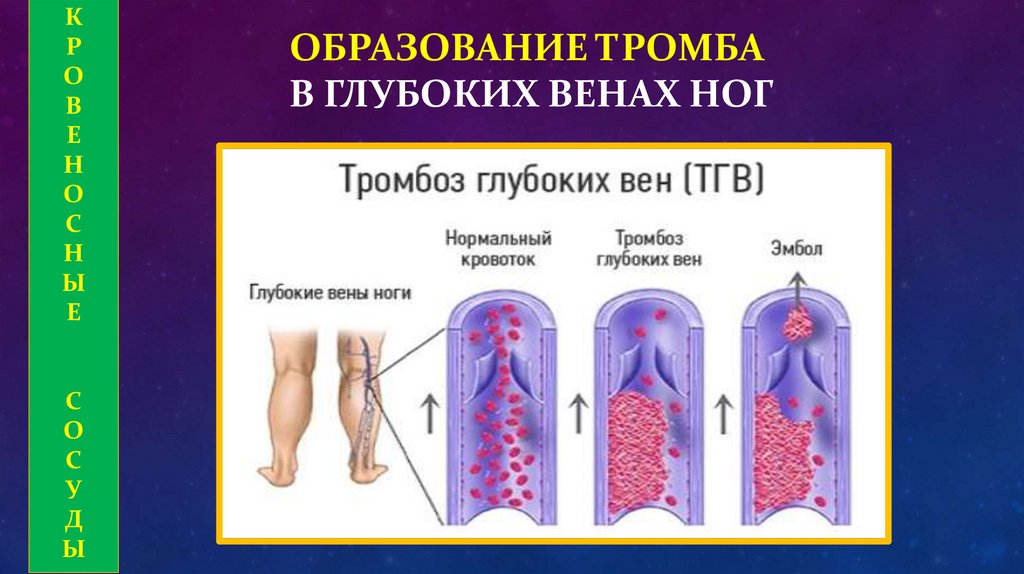 КРОВЕНОСНЫЕ СОСУДЫ

ОБРАЗОВАНИЕ ТРОМБА В ГЛУБОКИХ ВЕНАХ НОГ

Тромбоз глубоких вен (ТГВ)

Глубокие вены ноги

Нормальный кровоток

Тромбоз глубоких вен

Эмбол